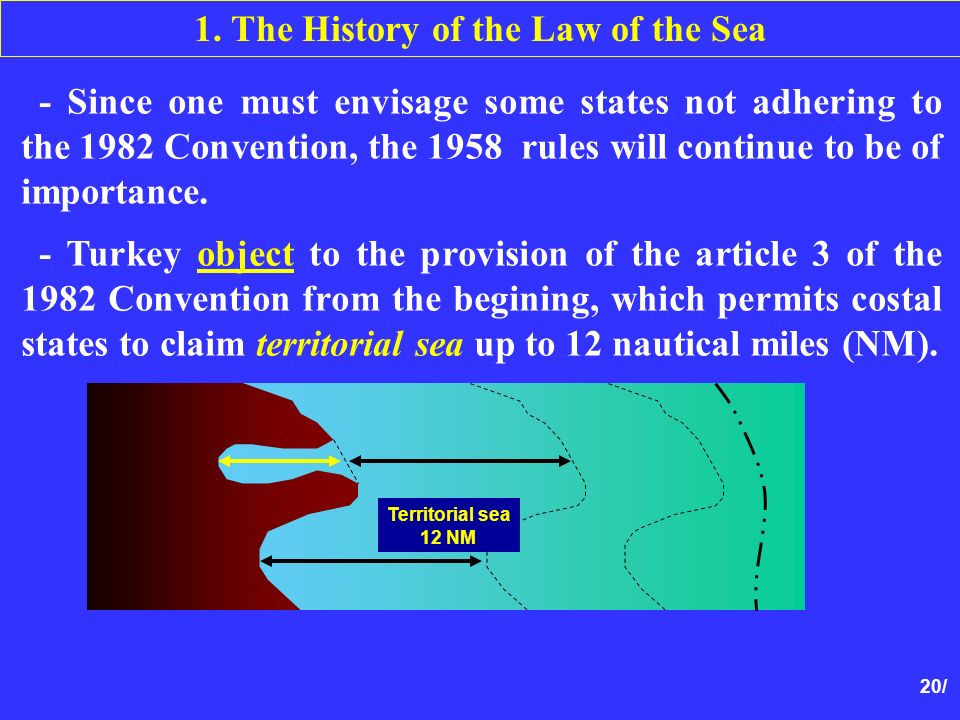 1. The History of the Law of the Sea

- Since one must envisage some states not adhering to the 1982 Convention, the 1958 rules will continue to be of importance.

- Turkey object to the provision of the article 3 of the 1982 Convention from the begining, which permits costal states to claim territorial sea up to 12 nautical miles (NM).

Territorial sea
12 NM

20/